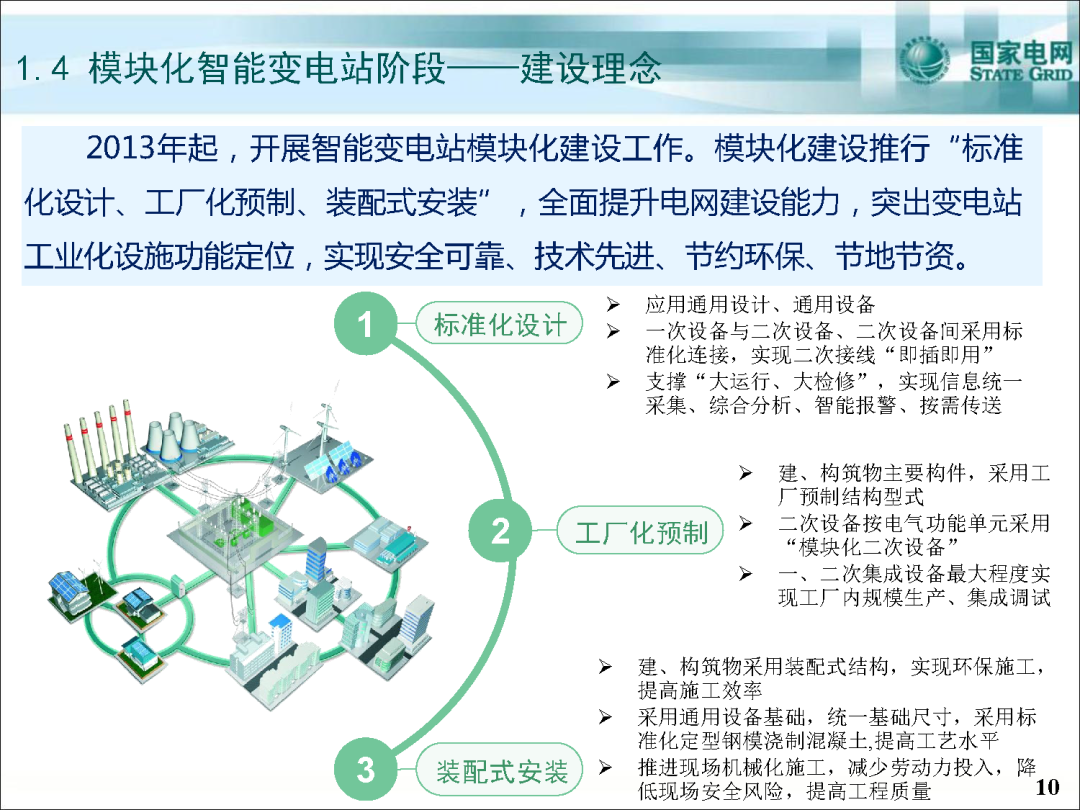 1.4 模块化智能变电站阶段——建设理念

国家电网
STATE GRID

2013年起，开展智能变电站模块化建设工作。模块化建设推行“标准化设计、工厂化预制、装配式安装”，全面提升电网建设能力，突出变电站工业化设施功能定位，实现安全可靠、技术先进、节约环保、节地节资。

1 标准化设计

➢ 应用通用设计、通用设备
➢ 一次设备与二次设备、二次设备间采用标准化连接，实现二次接线“即插即用”
➢ 支撑“大运行、大检修”，实现信息统一采集、综合分析、智能报警、按需传送

2 工厂化预制

➢ 建、构筑物主要构件，采用工厂预制结构型式
➢ 二次设备按电气功能单元采用“模块化二次设备”
➢ 一、二次集成设备最大程度实现工厂内规模生产、集成调试

3 装配式安装

➢ 建、构筑物采用装配式结构，实现环保施工，提高施工效率
➢ 采用通用设备基础，统一基础尺寸，采用标准化定型钢模浇制混凝土,提高工艺水平
➢ 推进现场机械化施工，减少劳动力投入，降低现场安全风险，提高工程质量

10